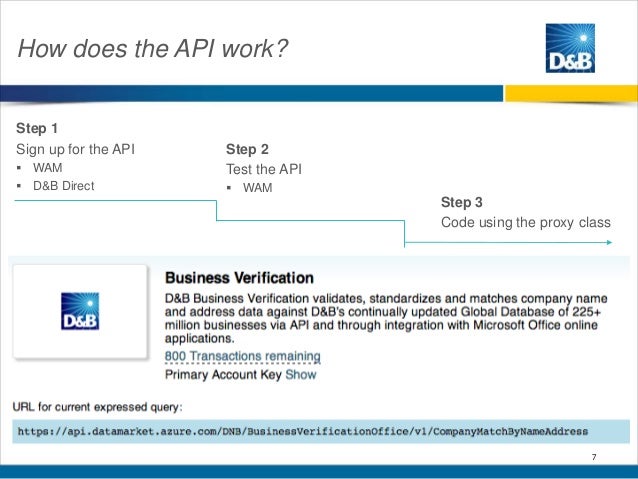 How does the API work?

D&B

Step 1
Sign up for the API
▪ WAM
▪ D&B Direct

Step 2
Test the API
▪ WAM

Step 3
Code using the proxy class

D&B

Business Verification
D&B Business Verification validates, standardizes and matches company name and address data against D&B's continually updated Global Database of 225+ million businesses via API and through integration with Microsoft Office online applications.
800 Transactions remaining
Primary Account Key Show

URL for current expressed query:
https://api.datamarket.azure.com/DNB/BusinessVerificationOffice/v1/CompanyMatchByNameAddress

7